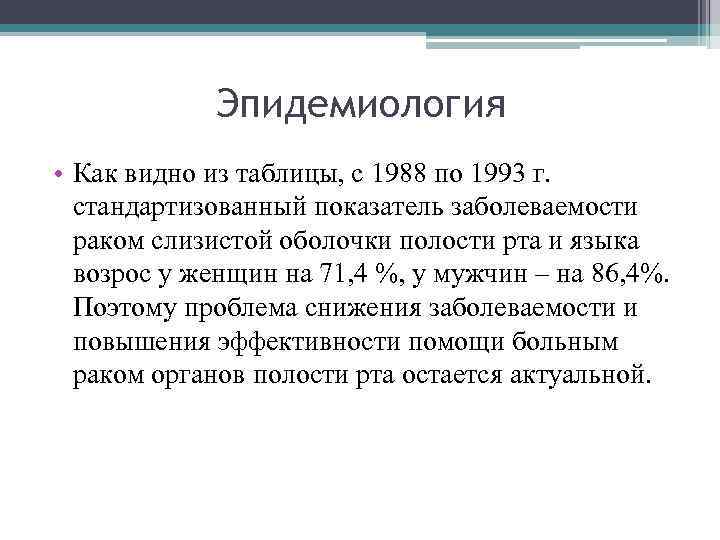 Эпидемиология

• Как видно из таблицы, с 1988 по 1993 г. стандартизованный показатель заболеваемости раком слизистой оболочки полости рта и языка возрос у женщин на 71,4 %, у мужчин – на 86,4%. Поэтому проблема снижения заболеваемости и повышения эффективности помощи больным раком органов полости рта остается актуальной.